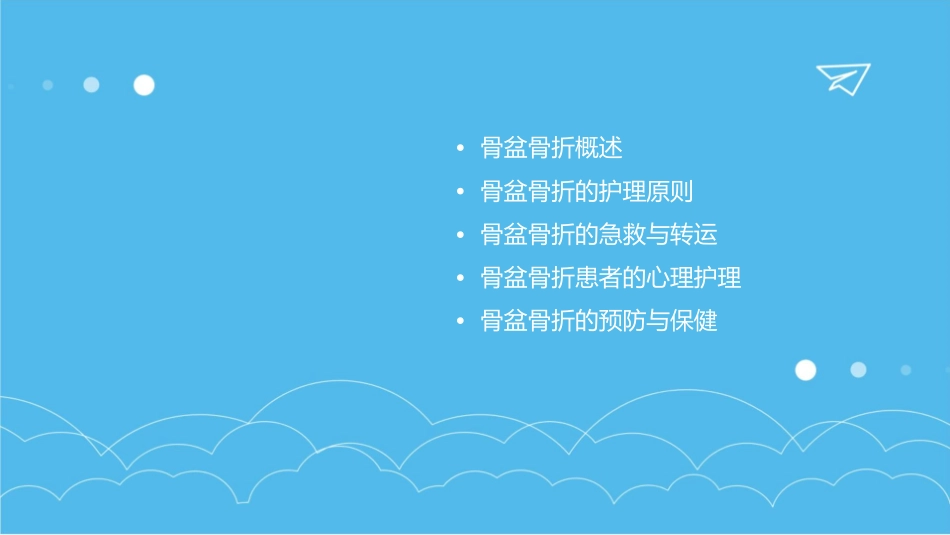 • 骨盆骨折概述
• 骨盆骨折的护理原则
• 骨盆骨折的急救与转运
• 骨盆骨折患者的心理护理
• 骨盆骨折的预防与保健